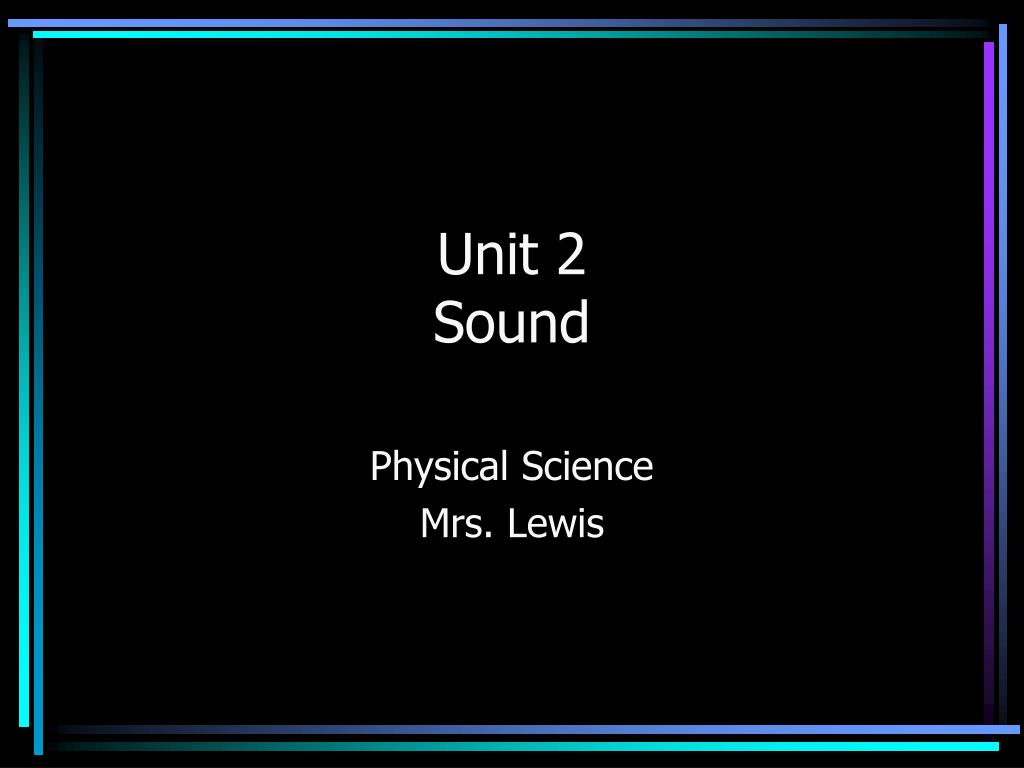 Unit 2
Sound

Physical Science
Mrs. Lewis